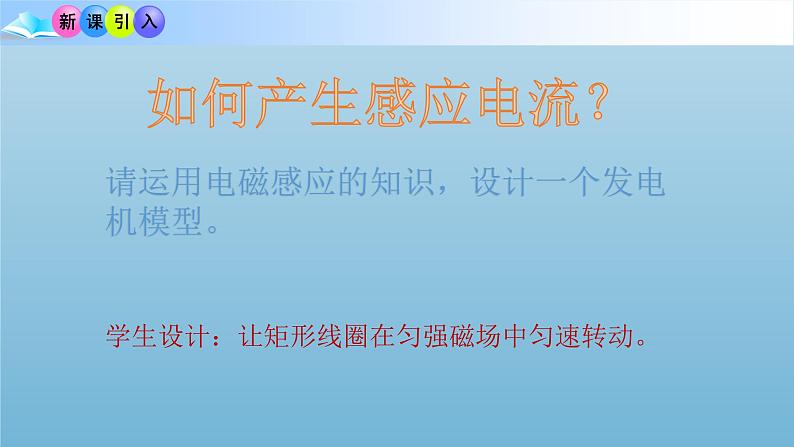 新课引入

如何产生感应电流？

请运用电磁感应的知识，设计一个发电机模型。

学生设计：让矩形线圈在匀强磁场中匀速转动。